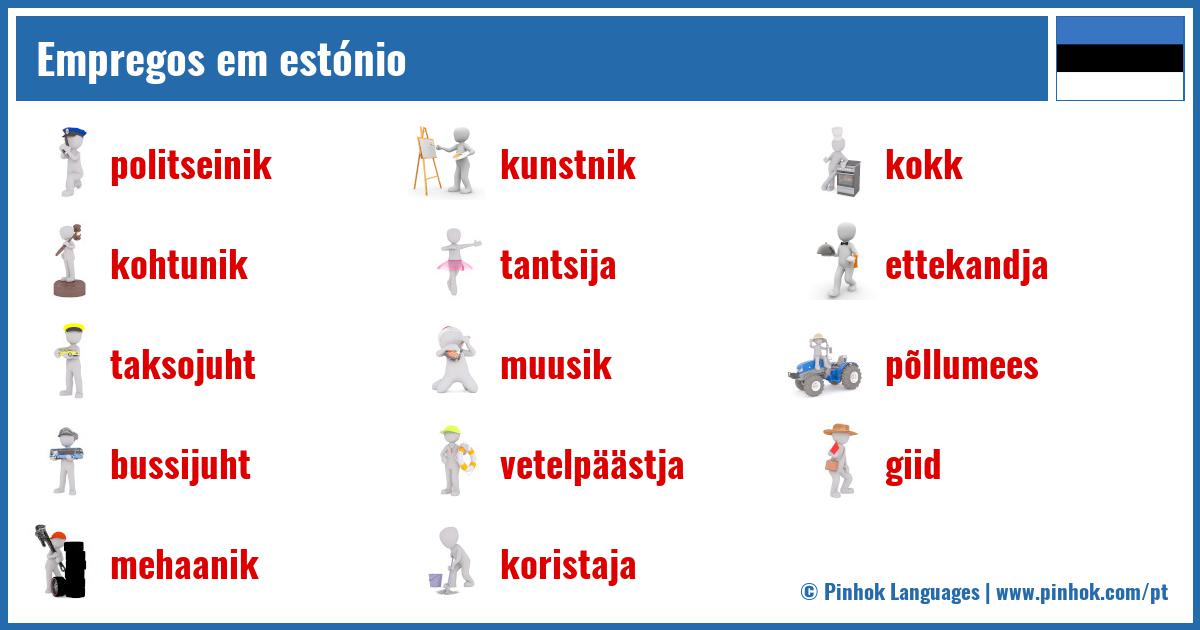 Empregos em estónio

politseinik
kohtunik
taksojuht
bussijuht
mehaanik

kunstnik
tantsija
muusik
vetelpäästja
koristaja

kokk
ettekandja
põllumees
giid

© Pinhok Languages | www.pinhok.com/pt